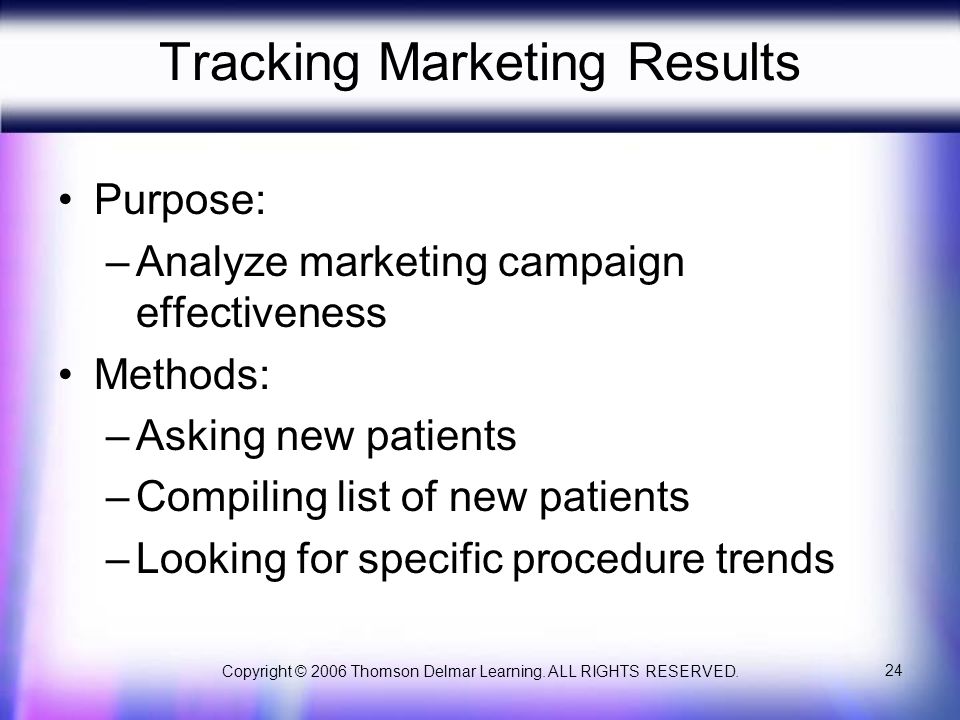 Tracking Marketing Results

• Purpose:
– Analyze marketing campaign effectiveness
• Methods:
– Asking new patients
– Compiling list of new patients
– Looking for specific procedure trends

Copyright © 2006 Thomson Delmar Learning. ALL RIGHTS RESERVED.

24